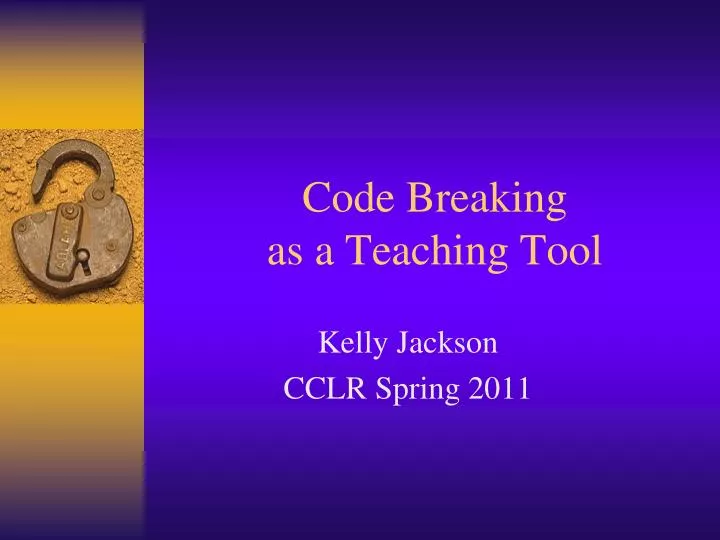 Code Breaking
as a Teaching Tool

Kelly Jackson
CCLR Spring 2011